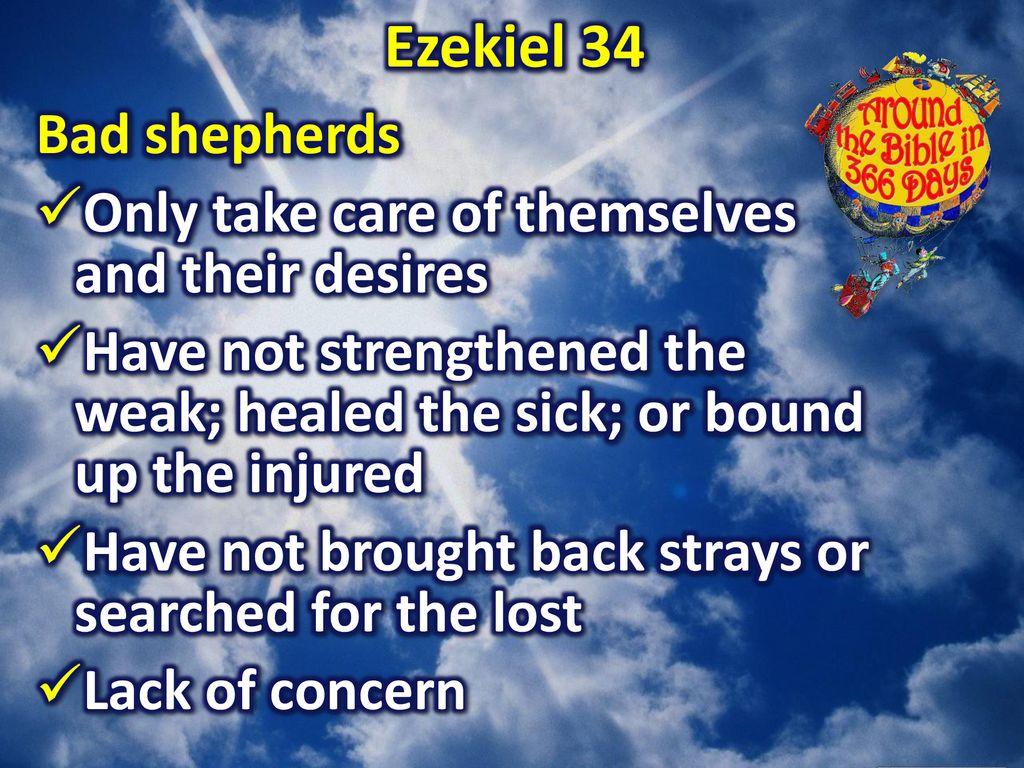 Ezekiel 34

Around the Bible in 366 Days

Bad shepherds

✓Only take care of themselves and their desires

✓Have not strengthened the weak; healed the sick; or bound up the injured

✓Have not brought back strays or searched for the lost

✓Lack of concern